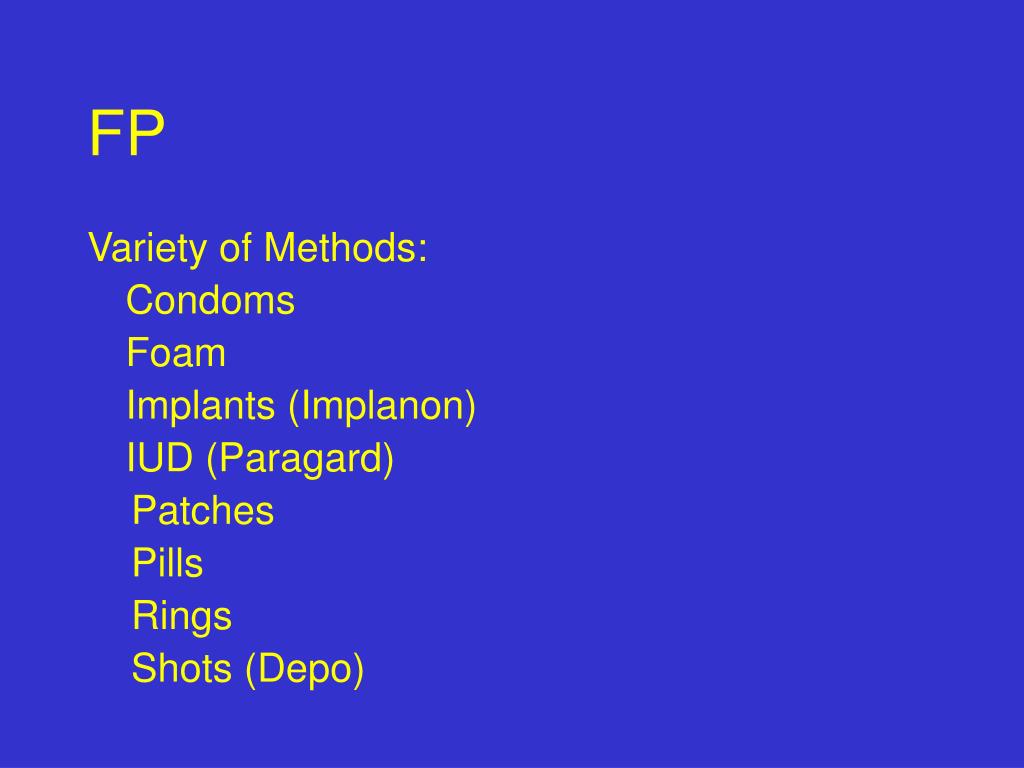 FP

Variety of Methods:
Condoms
Foam
Implants (Implanon)
IUD (Paragard)
Patches
Pills
Rings
Shots (Depo)